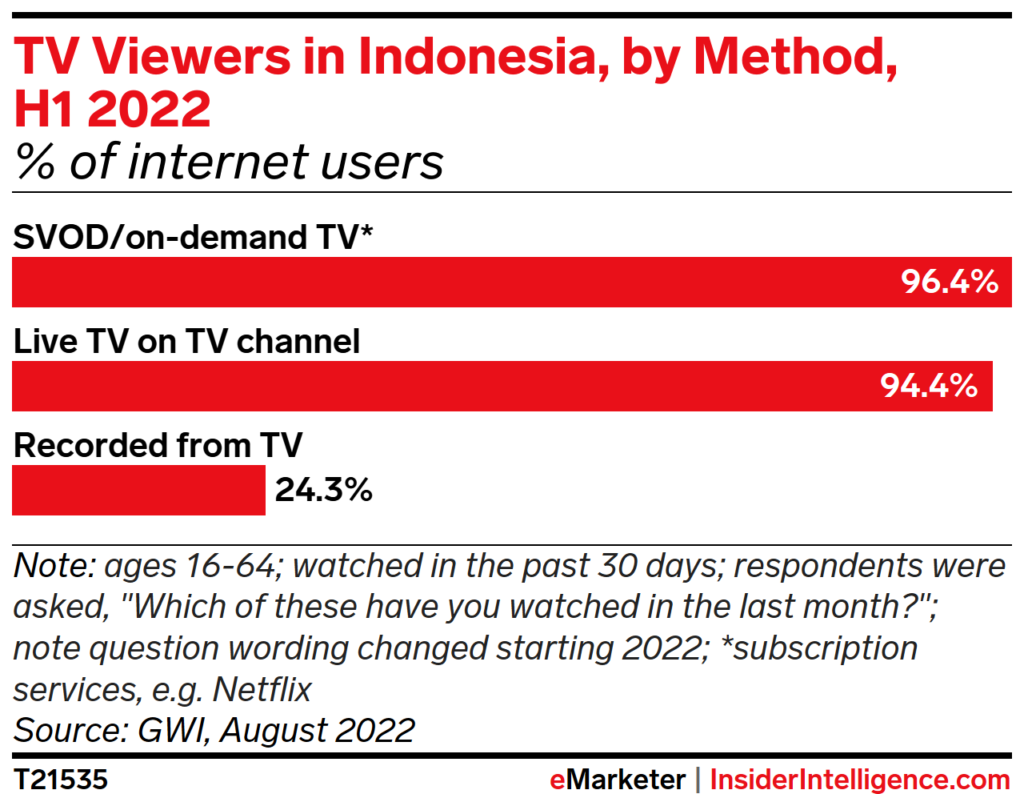 TV Viewers in Indonesia, by Method, H1 2022
% of internet users

SVOD/on-demand TV*
96.4%

Live TV on TV channel
94.4%

Recorded from TV
24.3%

Note: ages 16-64; watched in the past 30 days; respondents were asked, "Which of these have you watched in the last month?"; note question wording changed starting 2022; *subscription services, e.g. Netflix
Source: GWI, August 2022

T21535

eMarketer | InsiderIntelligence.com